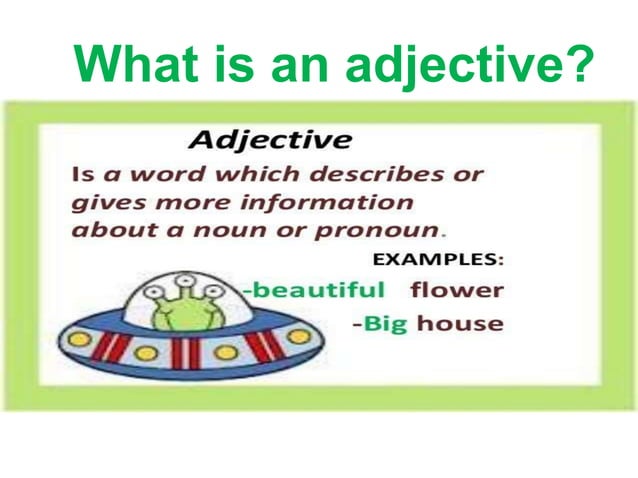 What is an adjective?

Adjective

Is a word which describes or gives more information about a noun or pronoun.

EXAMPLES:

-beautiful flower

-Big house